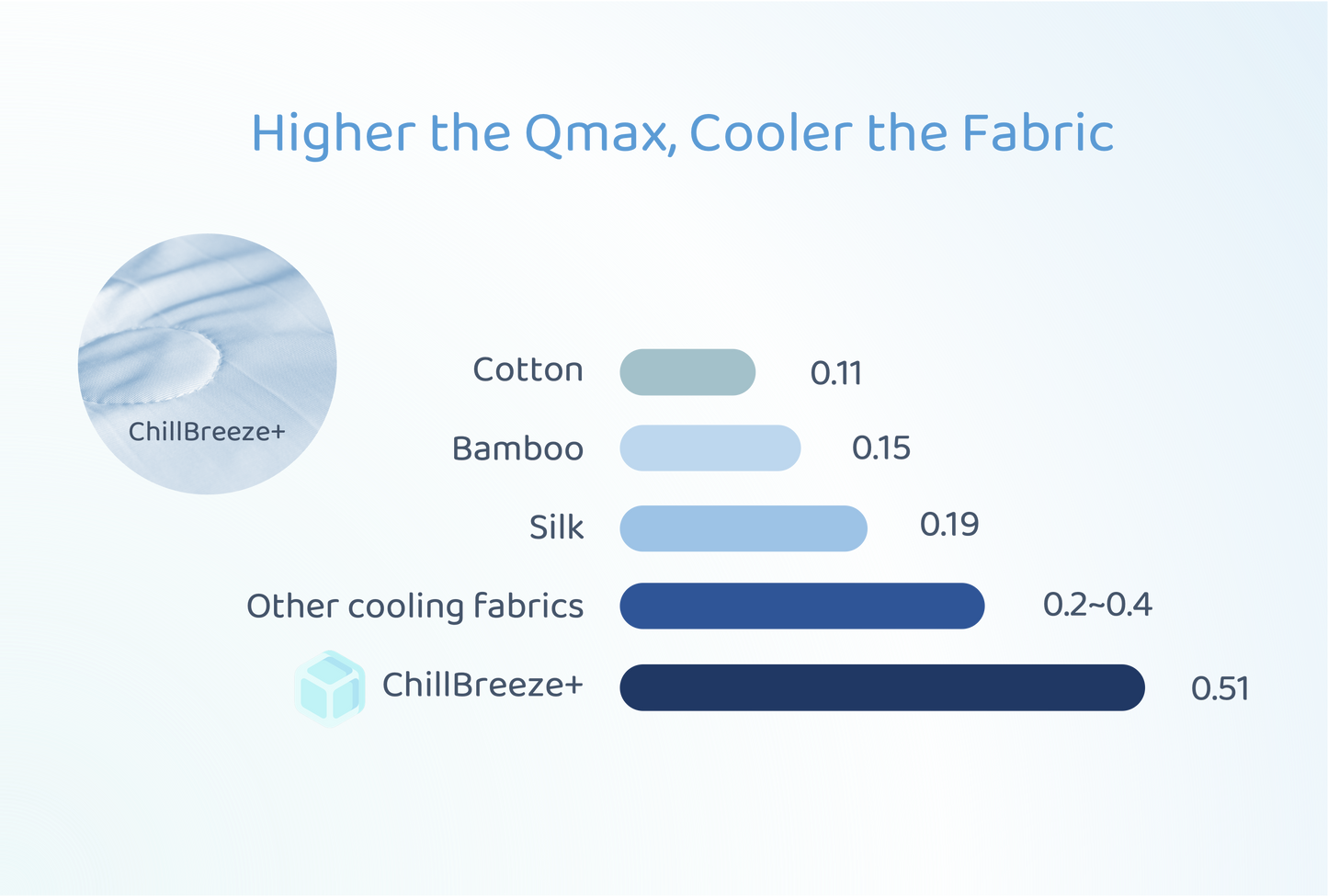 Higher the Qmax, Cooler the Fabric

ChillBreeze+

Cotton 0.11

Bamboo 0.15

Silk 0.19

Other cooling fabrics 0.2~0.4

ChillBreeze+ 0.51